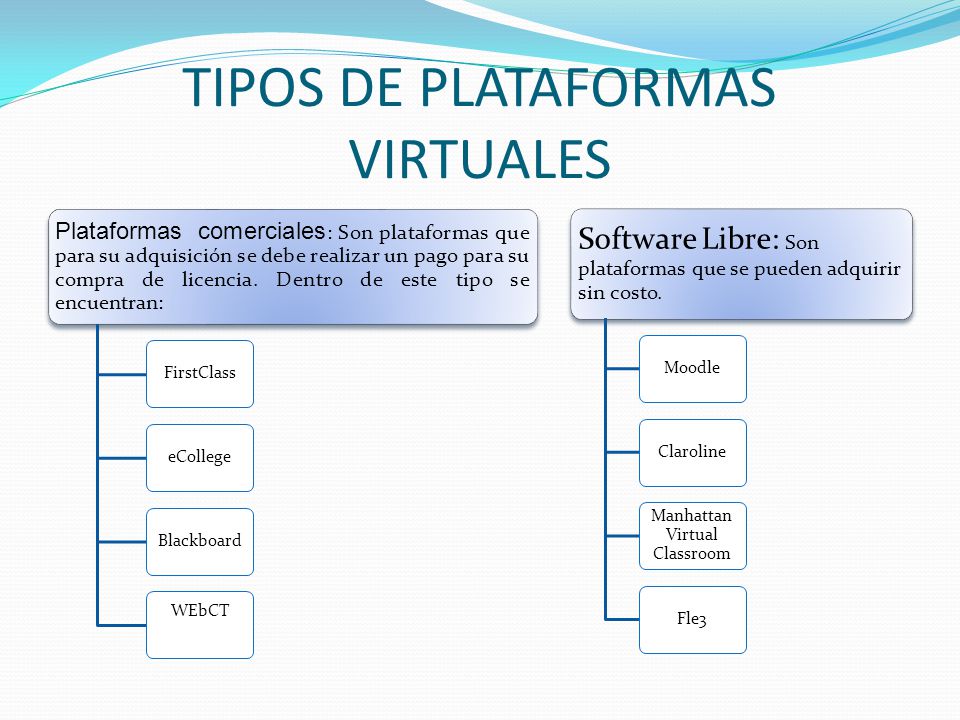 TIPOS DE PLATAFORMAS VIRTUALES

Plataformas comerciales: Son plataformas que para su adquisición se debe realizar un pago para su compra de licencia. Dentro de este tipo se encuentran:

FirstClass

eCollege

Blackboard

WEbCT

Software Libre: Son plataformas que se pueden adquirir sin costo.

Moodle

Claroline

Manhattan Virtual Classroom

Fle3